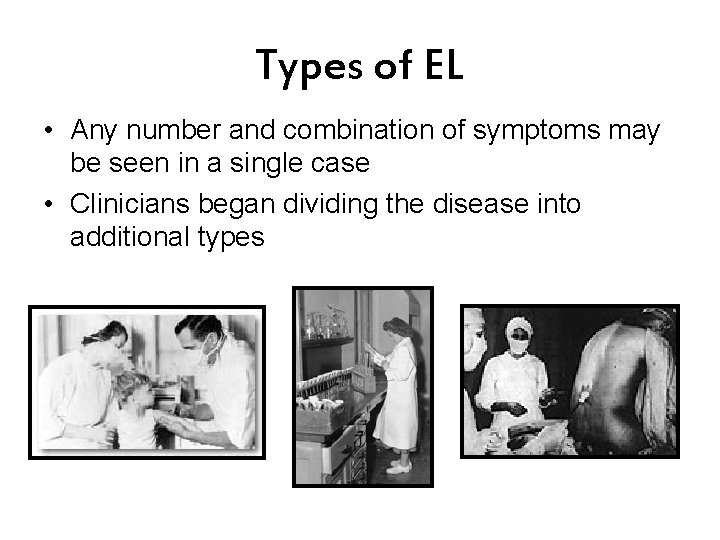 Types of EL

• Any number and combination of symptoms may be seen in a single case

• Clinicians began dividing the disease into additional types